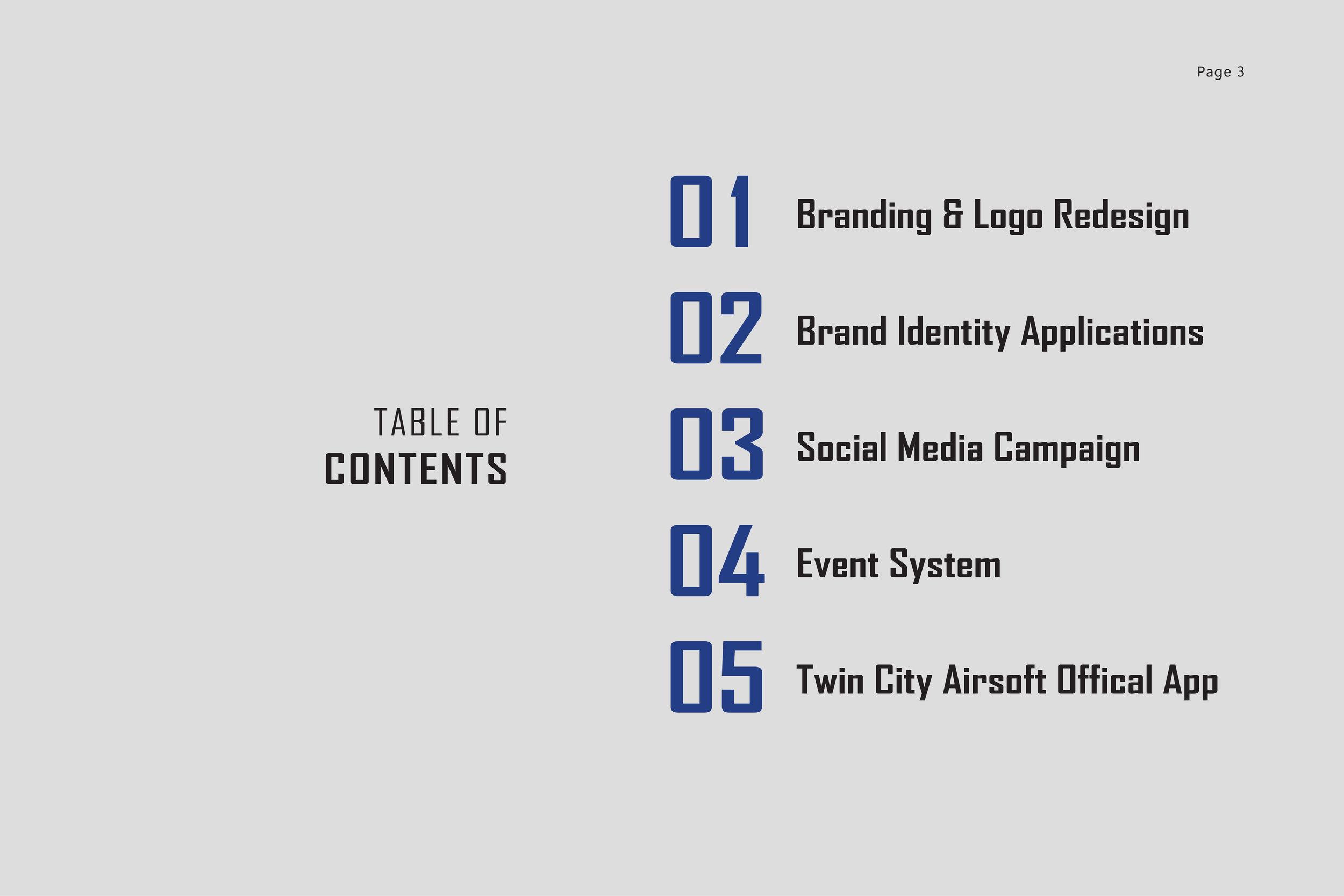 Page 3

TABLE OF
CONTENTS

01 Branding & Logo Redesign

02 Brand Identity Applications

03 Social Media Campaign

04 Event System

05 Twin City Airsoft Offical App